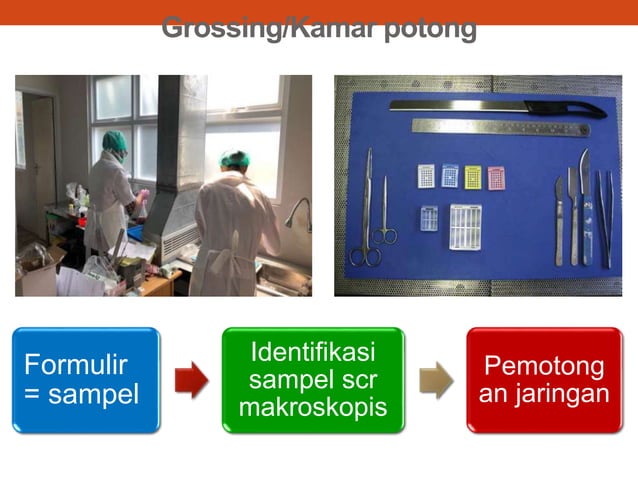 Grossing/Kamar potong

Formulir = sampel

Identifikasi sampel scr makroskopis

Pemotong an jaringan